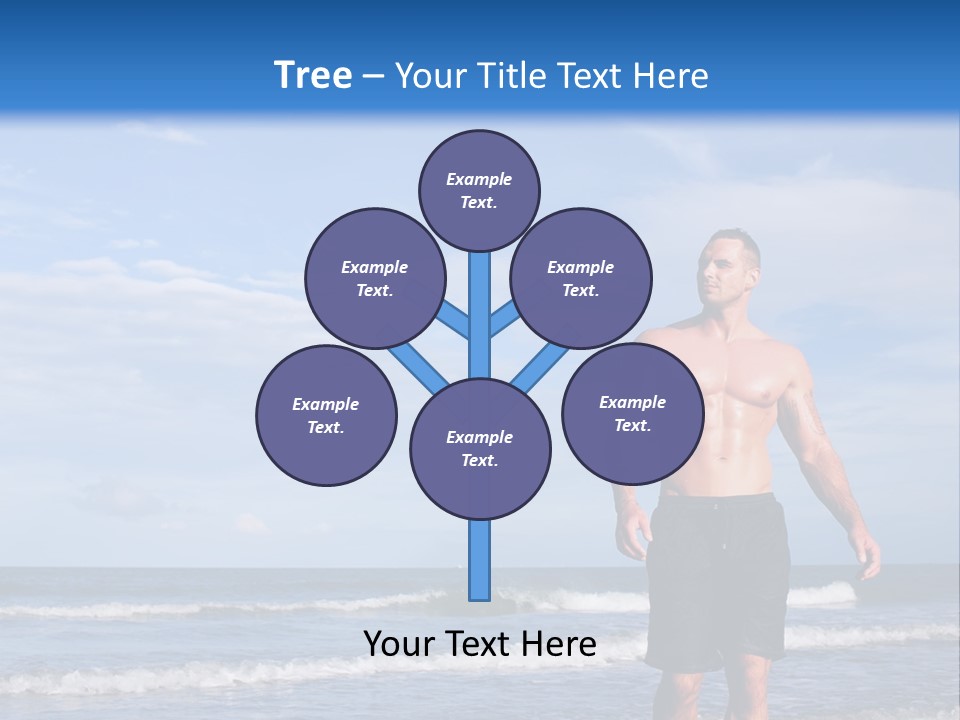 Tree – Your Title Text Here

Example Text.

Example Text.

Example Text.

Example Text.

Example Text.

Example Text.

Your Text Here